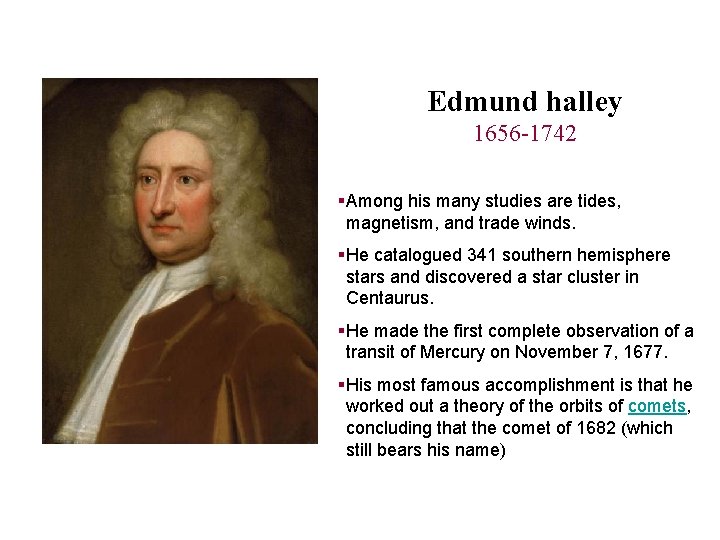 Edmund halley
1656-1742

▪Among his many studies are tides, magnetism, and trade winds.

▪He catalogued 341 southern hemisphere stars and discovered a star cluster in Centaurus.

▪He made the first complete observation of a transit of Mercury on November 7, 1677.

▪His most famous accomplishment is that he worked out a theory of the orbits of comets, concluding that the comet of 1682 (which still bears his name)